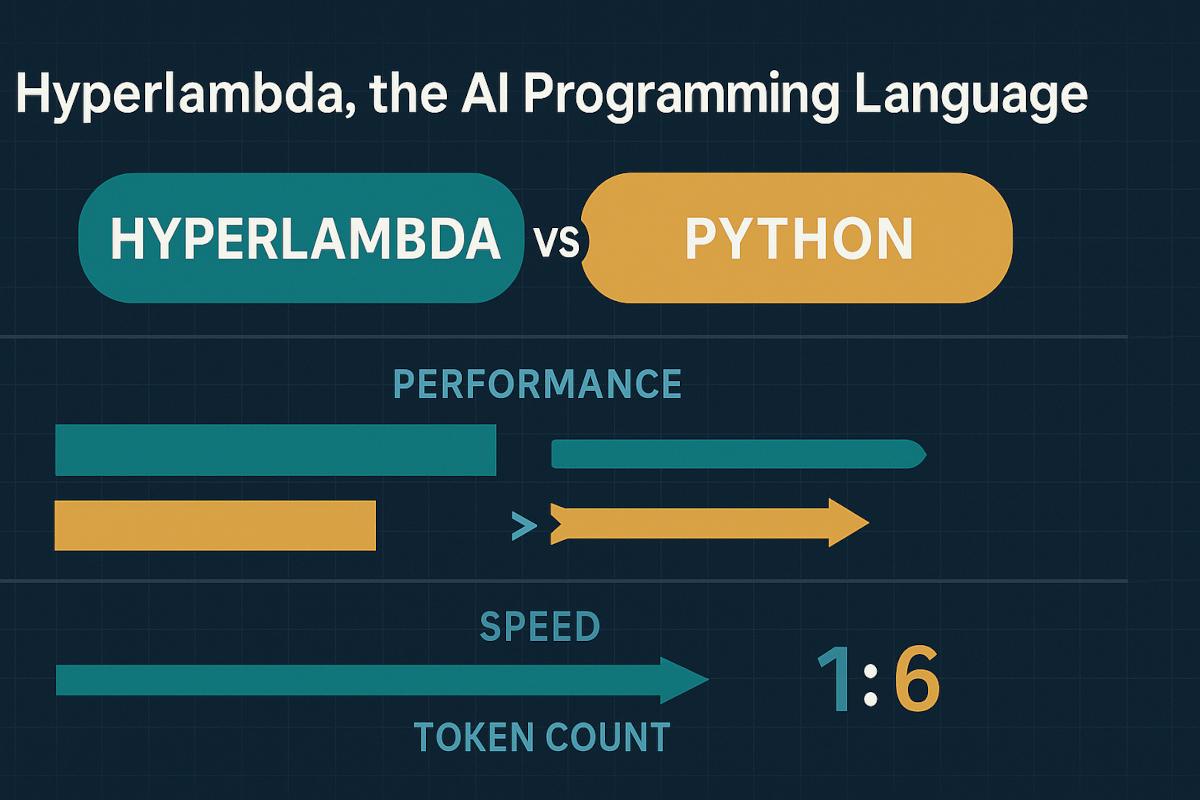 Hyperlambda, the AI Programming Language

HYPERLAMBDA vs PYTHON

PERFORMANCE

>

SPEED

1:6

TOKEN COUNT